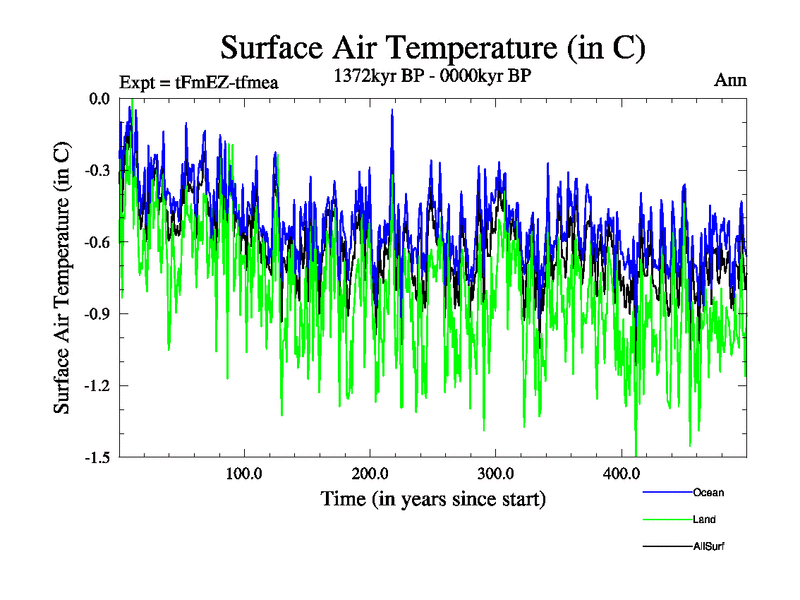 Surface Air Temperature (in C)

Expt = tFmEZ-tfmea

1372kyr BP - 0000kyr BP

Ann

Surface Air Temperature (in C)

0.0

-0.3

-0.6

-0.9

-1.2

-1.5

100.0

200.0

300.0

400.0

Time (in years since start)

Ocean

Land

AllSurf